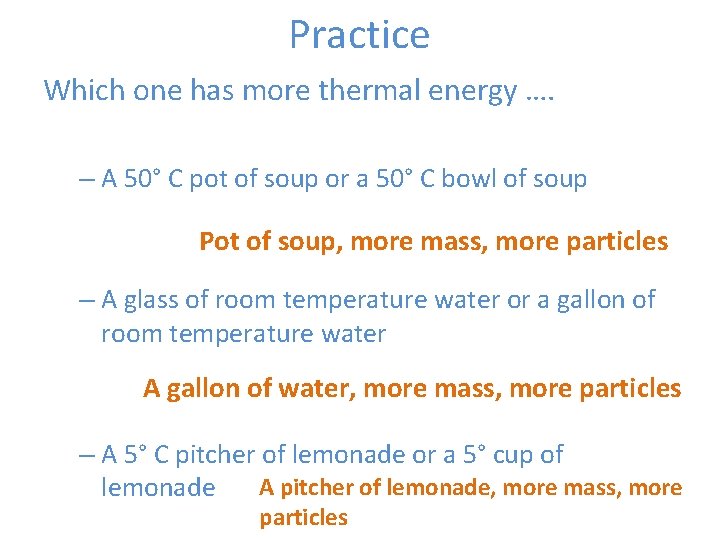 Practice

Which one has more thermal energy ….

– A 50° C pot of soup or a 50° C bowl of soup

Pot of soup, more mass, more particles

– A glass of room temperature water or a gallon of room temperature water

A gallon of water, more mass, more particles

– A 5° C pitcher of lemonade or a 5° cup of lemonade

A pitcher of lemonade, more mass, more particles